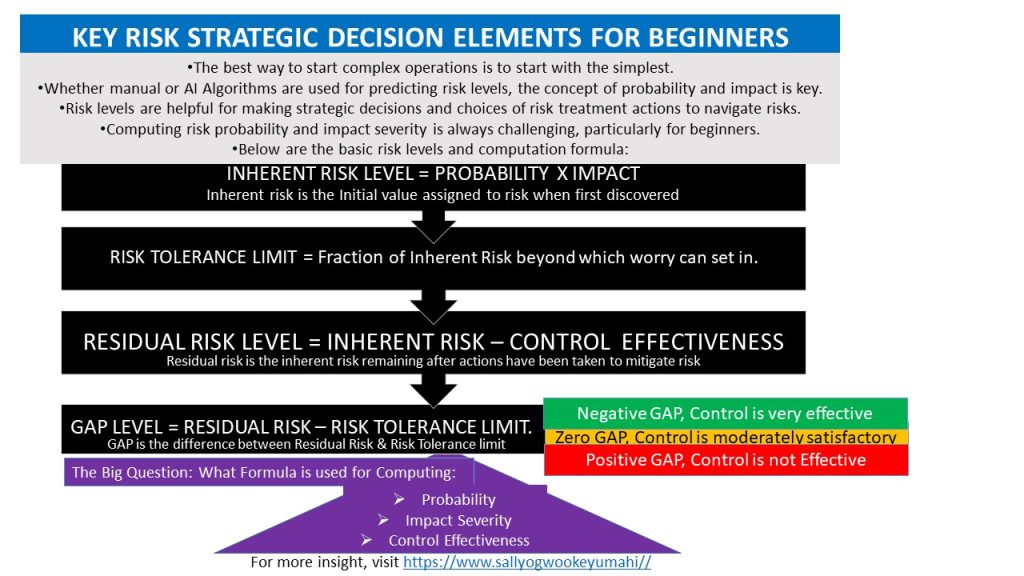 KEY RISK STRATEGIC DECISION ELEMENTS FOR BEGINNERS

•The best way to start complex operations is to start with the simplest.
•Whether manual or AI Algorithms are used for predicting risk levels, the concept of probability and impact is key.
•Risk levels are helpful for making strategic decisions and choices of risk treatment actions to navigate risks.
•Computing risk probability and impact severity is always challenging, particularly for beginners.
•Below are the basic risk levels and computation formula:

INHERENT RISK LEVEL = PROBABILITY X IMPACT
Inherent risk is the Initial value assigned to risk when first discovered

RISK TOLERANCE LIMIT = Fraction of Inherent Risk beyond which worry can set in.

RESIDUAL RISK LEVEL = INHERENT RISK – CONTROL EFFECTIVENESS
Residual risk is the inherent risk remaining after actions have been taken to mitigate risk

GAP LEVEL = RESIDUAL RISK – RISK TOLERANCE LIMIT.
GAP is the difference between Residual Risk & Risk Tolerance limit

Negative GAP, Control is very effective
Zero GAP, Control is moderately satisfactory
Positive GAP, Control is not Effective

The Big Question: What Formula is used for Computing:
➢ Probability
➢ Impact Severity
➢ Control Effectiveness

For more insight, visit https://www.sallyogwookeyumahi//